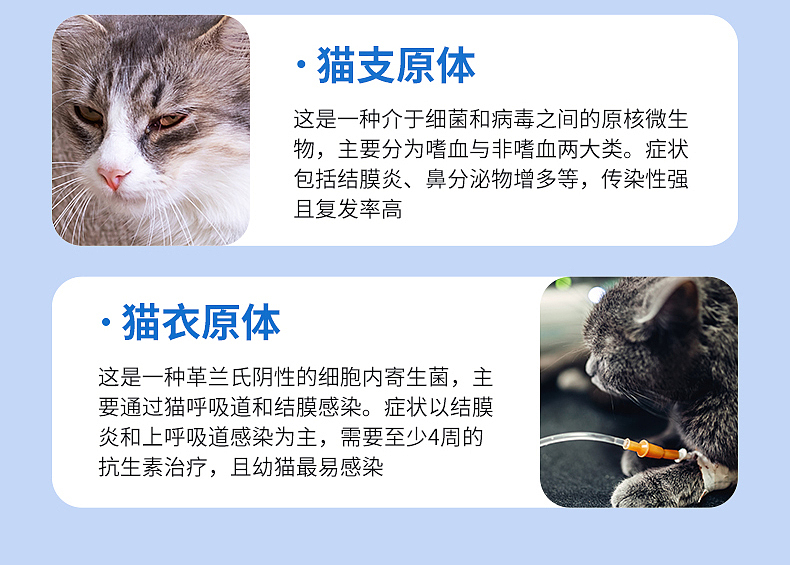 · 猫支原体

这是一种介于细菌和病毒之间的原核微生物，主要分为嗜血与非嗜血两大类。症状包括结膜炎、鼻分泌物增多等，传染性强且复发率高

· 猫衣原体

这是一种革兰氏阴性的细胞内寄生菌，主要通过猫呼吸道和结膜感染。症状以结膜炎和上呼吸道感染为主，需要至少4周的抗生素治疗，且幼猫最易感染